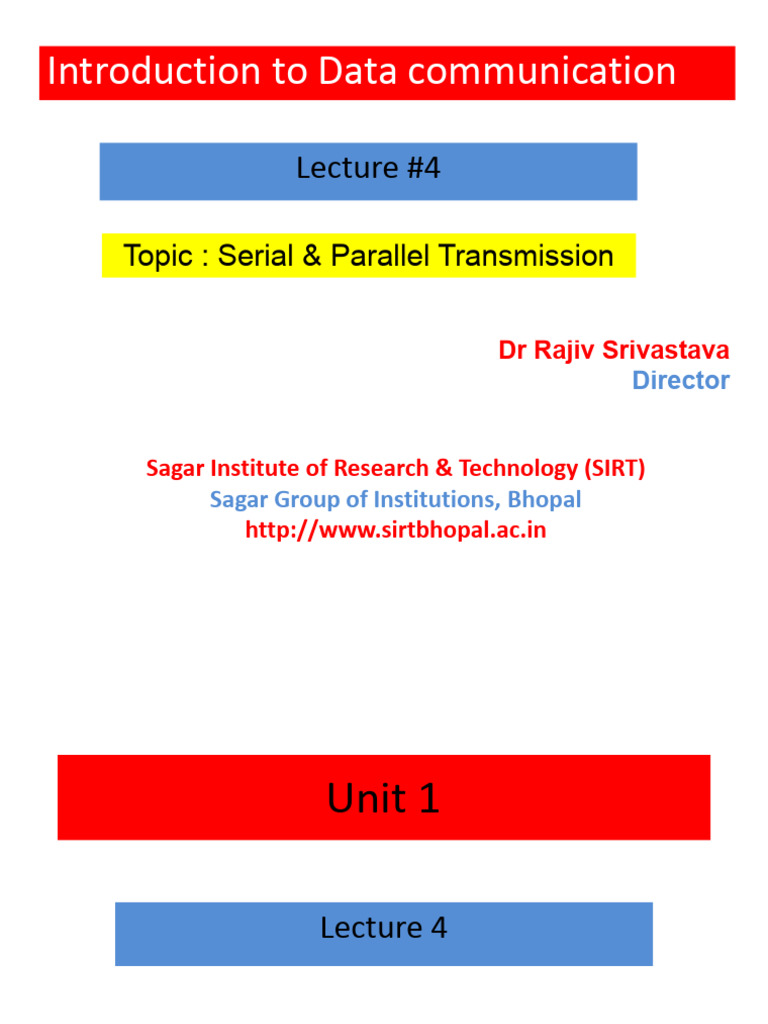 Introduction to Data communication

Lecture #4

Topic : Serial & Parallel Transmission

Dr Rajiv Srivastava
Director

Sagar Institute of Research & Technology (SIRT)
Sagar Group of Institutions, Bhopal
http://www.sirtbhopal.ac.in

Unit 1

Lecture 4